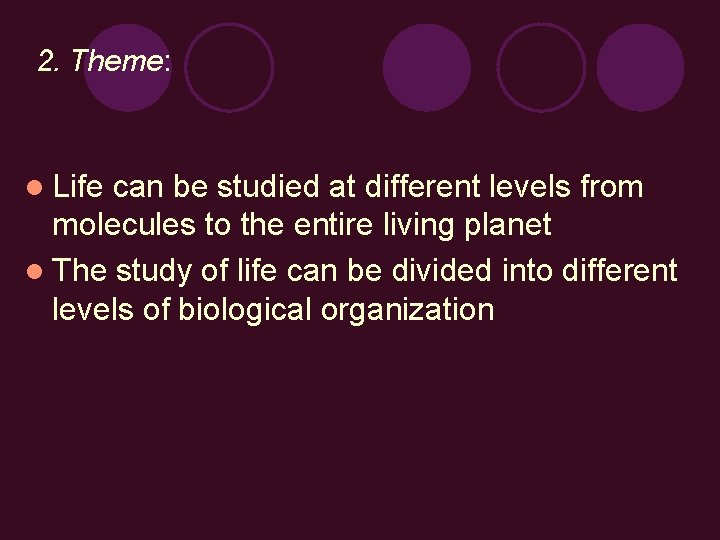 2. Theme:

- Life can be studied at different levels from molecules to the entire living planet
- The study of life can be divided into different levels of biological organization